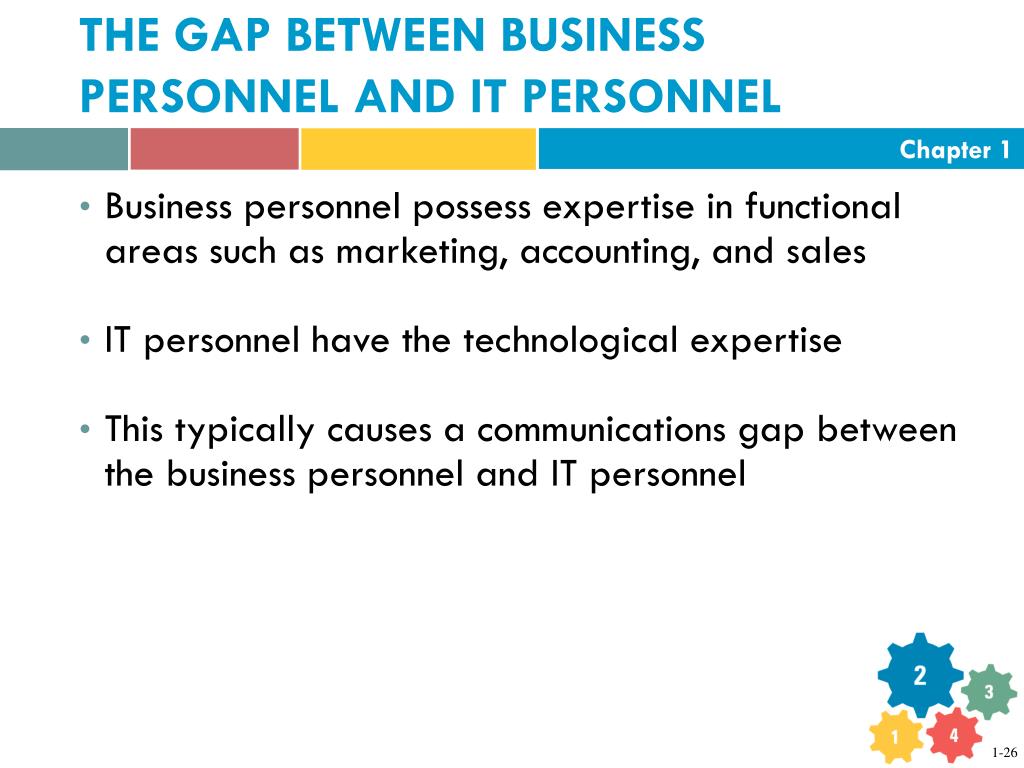 THE GAP BETWEEN BUSINESS PERSONNEL AND IT PERSONNEL

Chapter 1

• Business personnel possess expertise in functional areas such as marketing, accounting, and sales

• IT personnel have the technological expertise

• This typically causes a communications gap between the business personnel and IT personnel

2
3
1
4

1-26